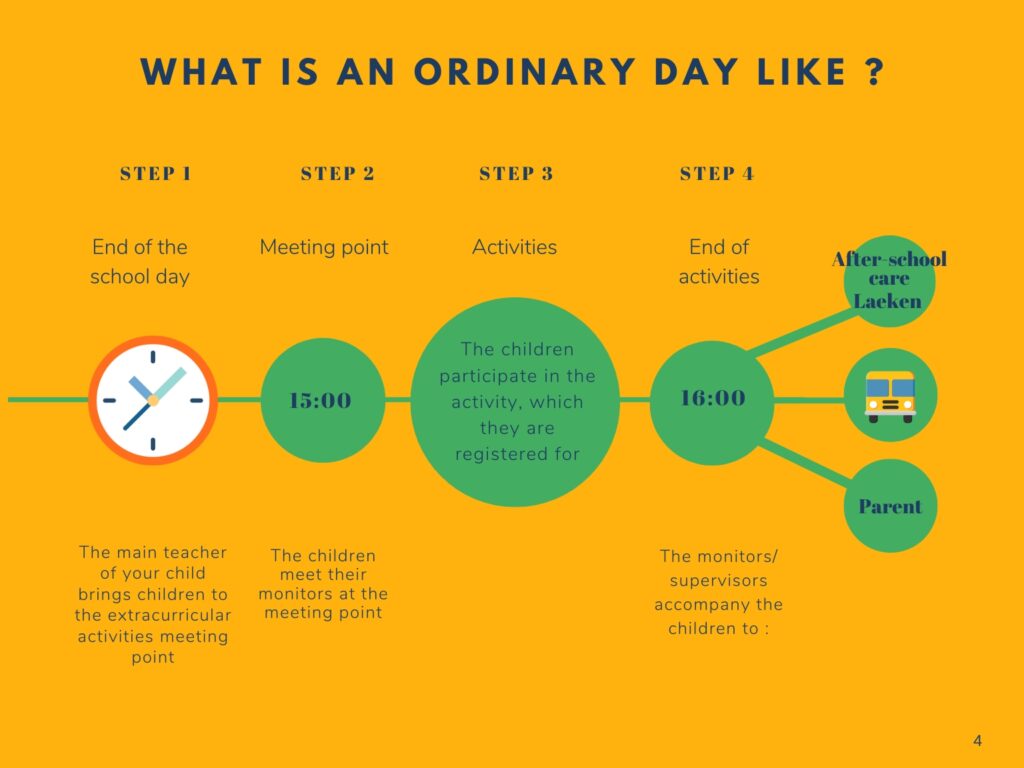 WHAT IS AN ORDINARY DAY LIKE ?

STEP 1

End of the school day

The main teacher of your child brings children to the extracurricular activities meeting point

STEP 2

Meeting point

15:00

The children meet their monitors at the meeting point

STEP 3

Activities

The children participate in the activity, which they are registered for

STEP 4

End of activities

16:00

The monitors/ supervisors accompany the children to :

After-school care Laeken

Parent

4